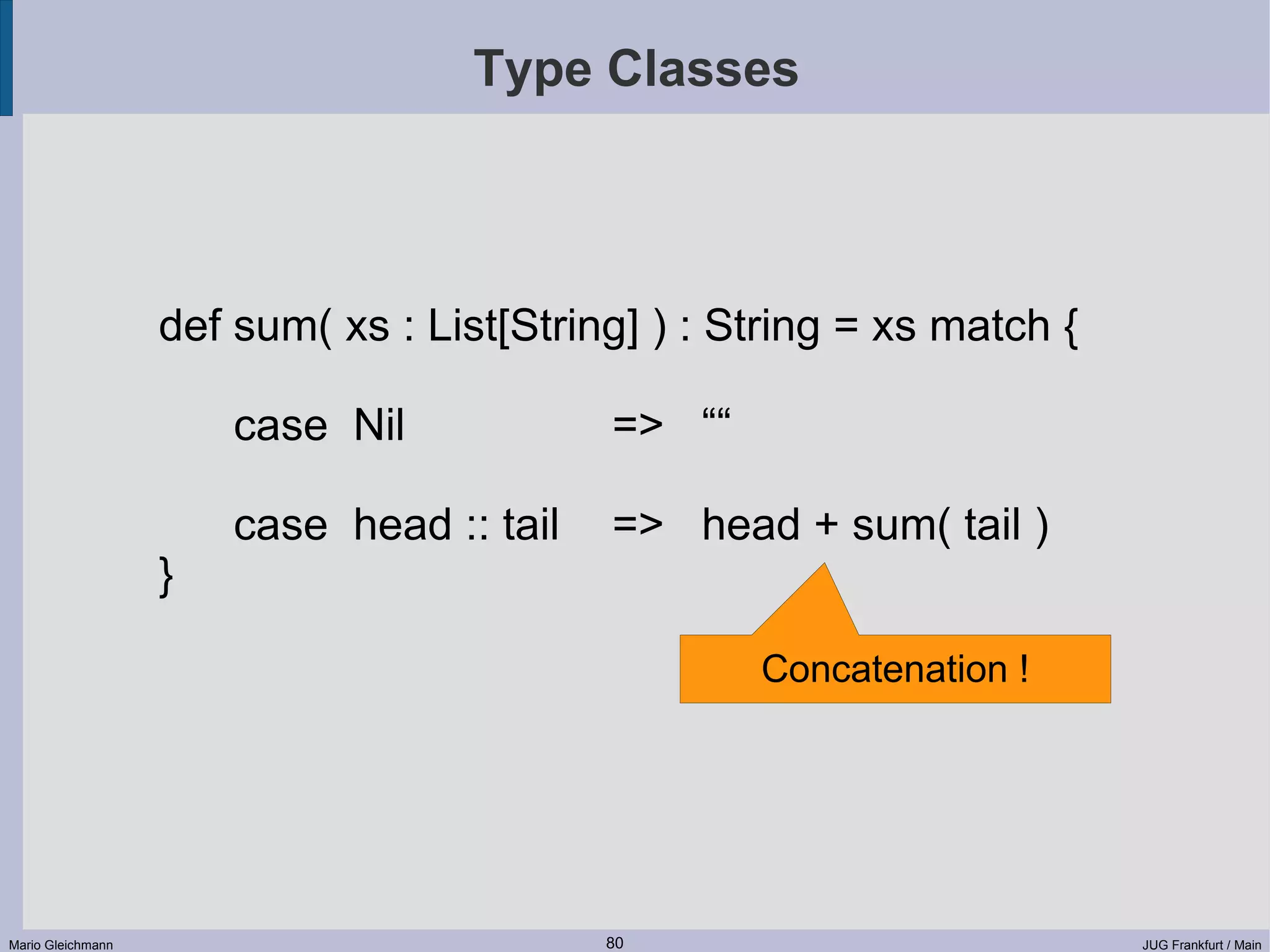 Type Classes

def sum( xs : List[String] ) : String = xs match {

case Nil => ““

case head :: tail => head + sum( tail )
}

Concatenation !

Mario Gleichmann

80

JUG Frankfurt / Main